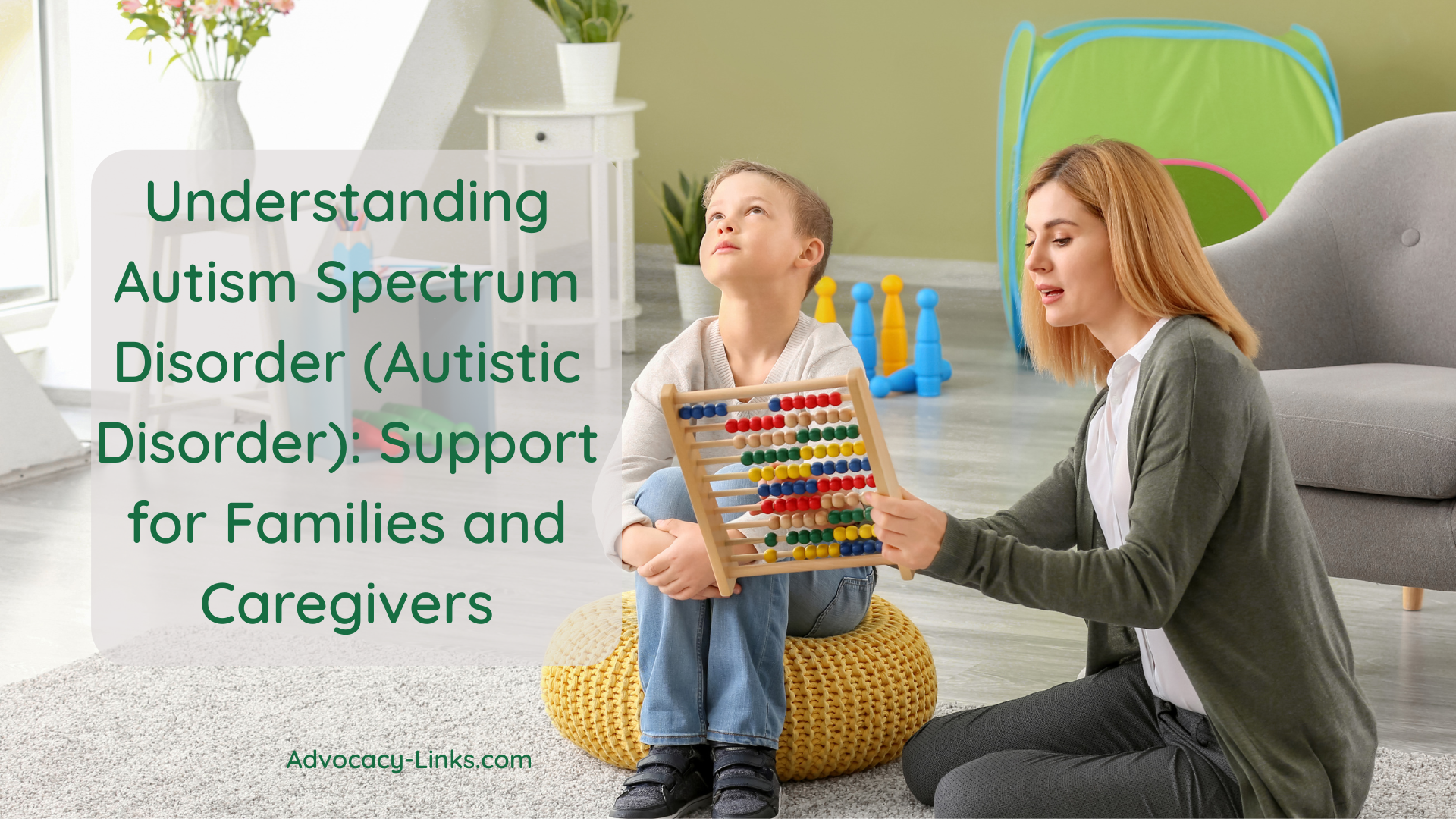 Understanding Autism Spectrum Disorder (Autistic Disorder): Support for Families and Caregivers

Advocacy-Links.com